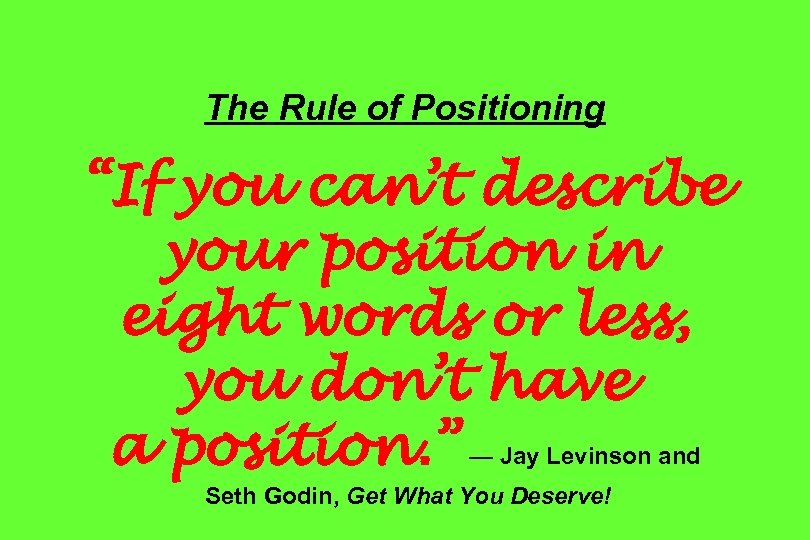 The Rule of Positioning

“If you can’t describe your position in eight words or less, you don’t have a position.” — Jay Levinson and Seth Godin, Get What You Deserve!